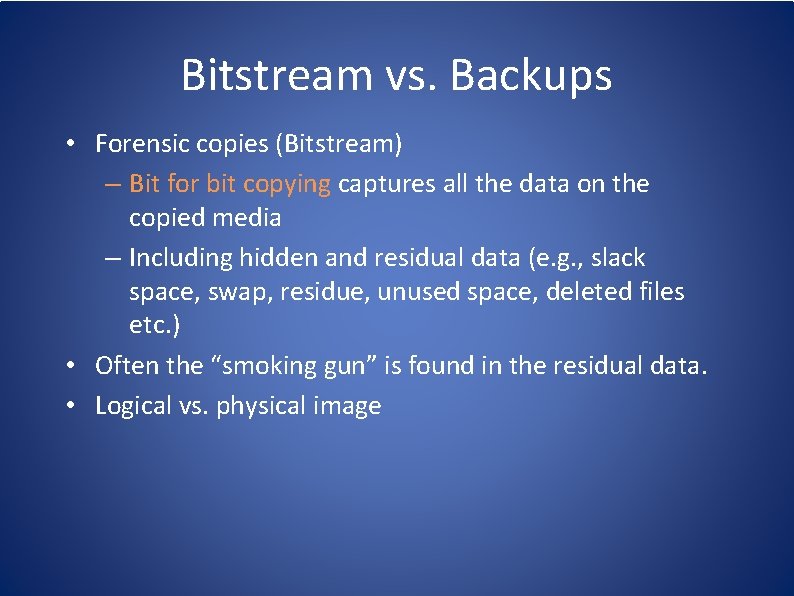 Bitstream vs. Backups

• Forensic copies (Bitstream)
– Bit for bit copying captures all the data on the copied media
– Including hidden and residual data (e.g., slack space, swap, residue, unused space, deleted files etc.)
• Often the “smoking gun” is found in the residual data.
• Logical vs. physical image